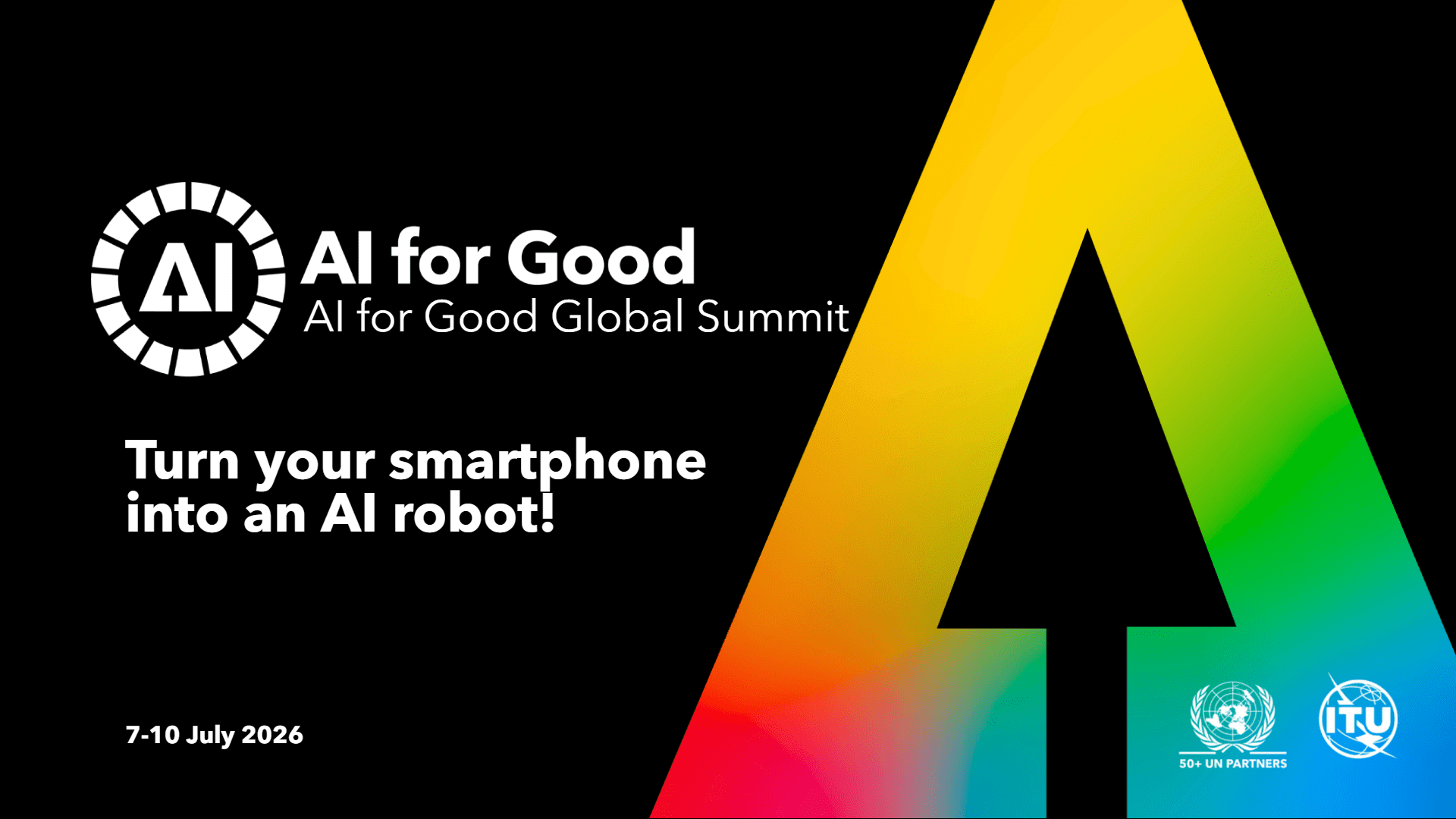 AI

AI for Good
AI for Good Global Summit

Turn your smartphone into an AI robot!

7-10 July 2026

50+ UN PARTNERS

ITU